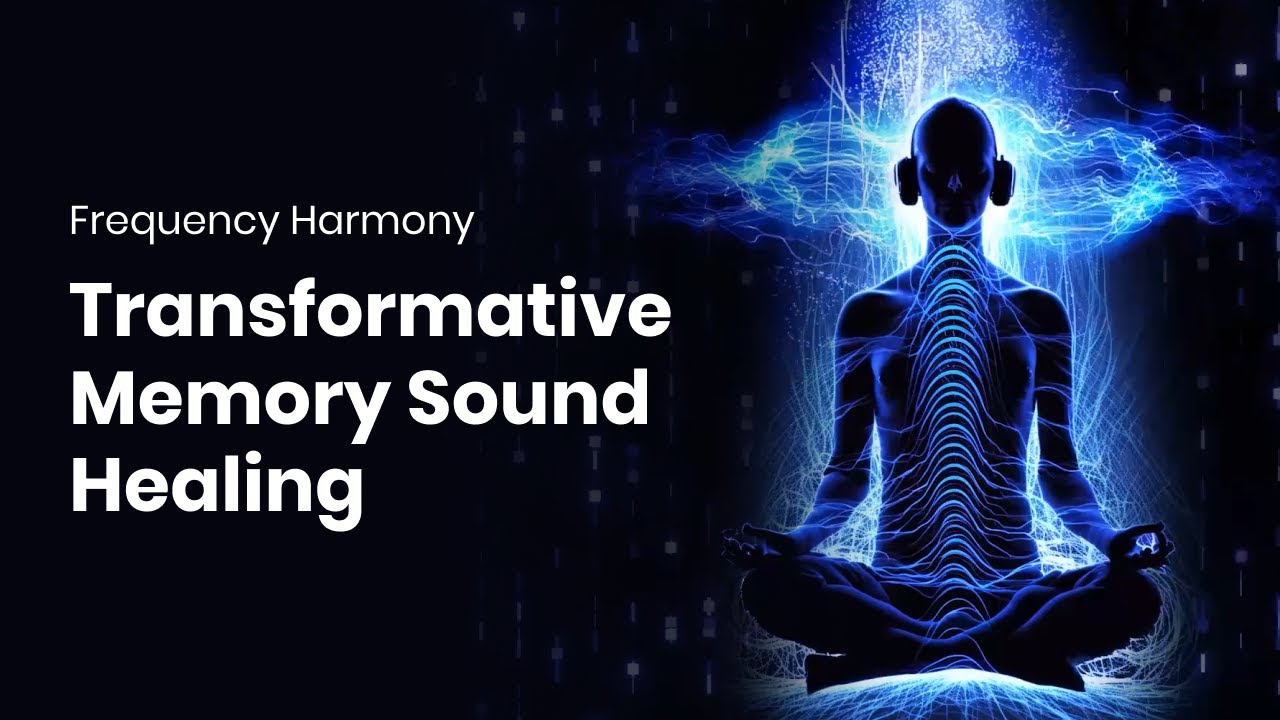 Frequency Harmony

Transformative Memory Sound Healing